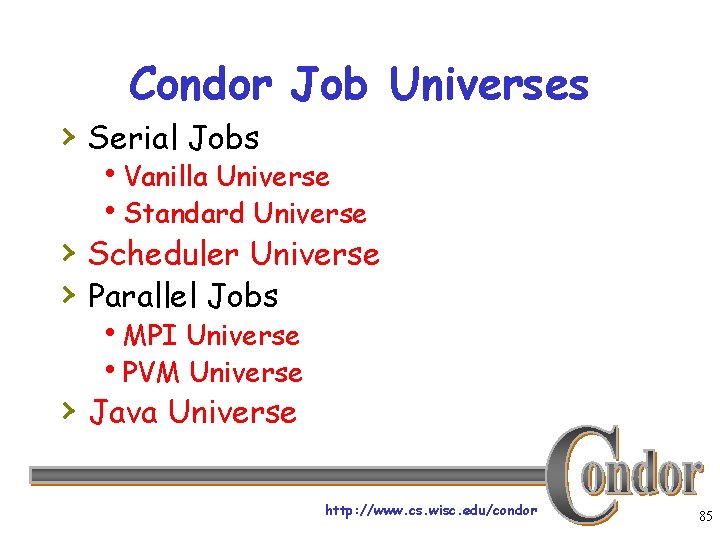 Condor Job Universes

› Serial Jobs
• Vanilla Universe
• Standard Universe
› Scheduler Universe
› Parallel Jobs
• MPI Universe
• PVM Universe
› Java Universe

Condor

http://www.cs.wisc.edu/condor

85